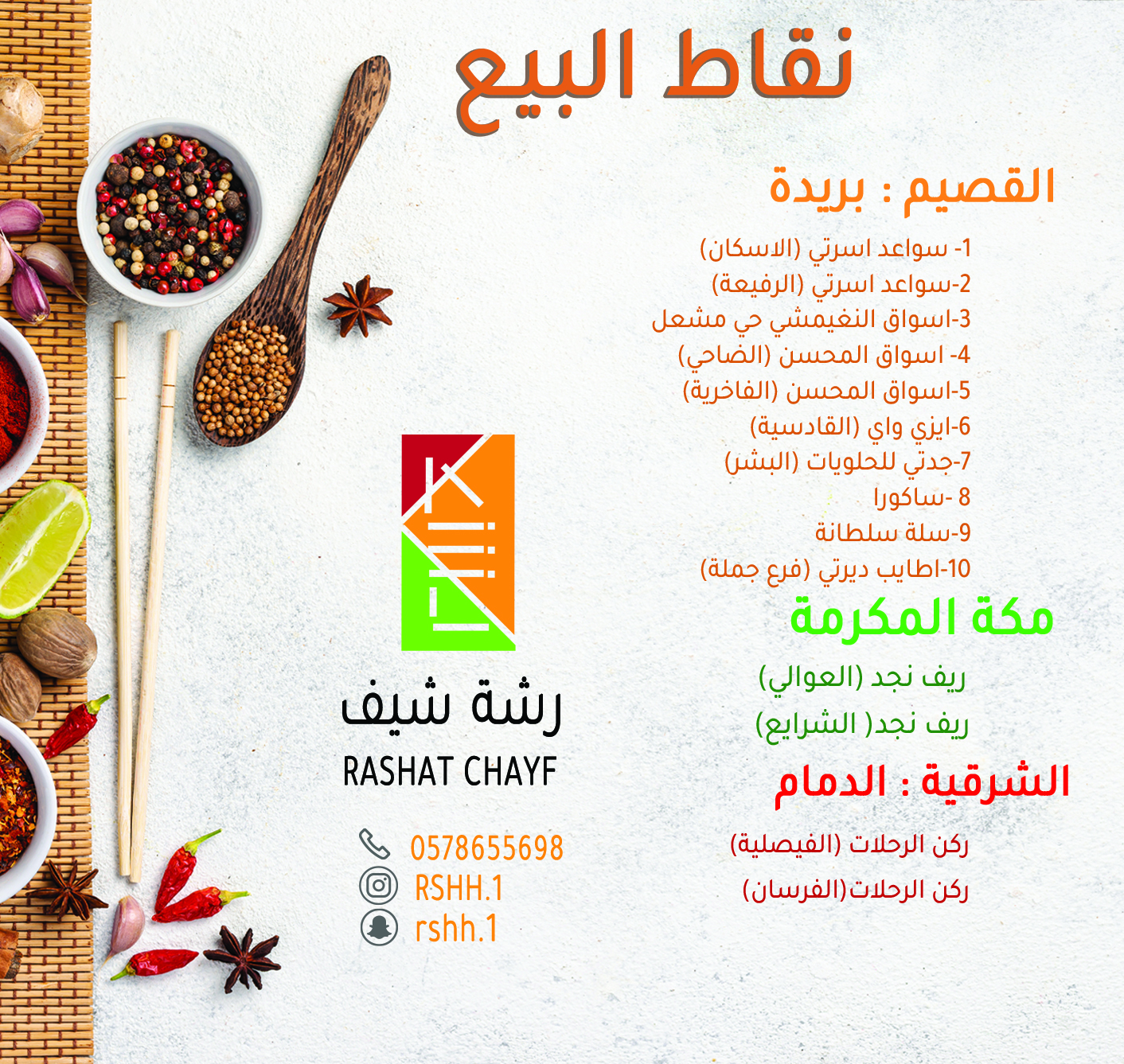 نقاط البيع

القصيم : بريدة

1- سواعد اسرتي (الاسكان)
2-سواعد اسرتي (الرفيعة)
3-اسواق النغيمشي حي مشعل
4- اسواق المحسن (الضاحي)
5-اسواق المحسن (الفاخرية)
6-ايزي واي (القادسية)
7-جدتي للحلويات (البشر)
8 -ساكورا
9-سلة سلطانة
10-اطايب ديرتي (فرع جملة)

مكة المكرمة

ريف نجد (العوالي)
ريف نجد( الشرايع)

الشرقية : الدمام

ركن الرحلات (الفيصلية)
ركن الرحلات(الفرسان)

رشة شيف
RASHAT CHAYF

0578655698
RSHH.1
rshh.1